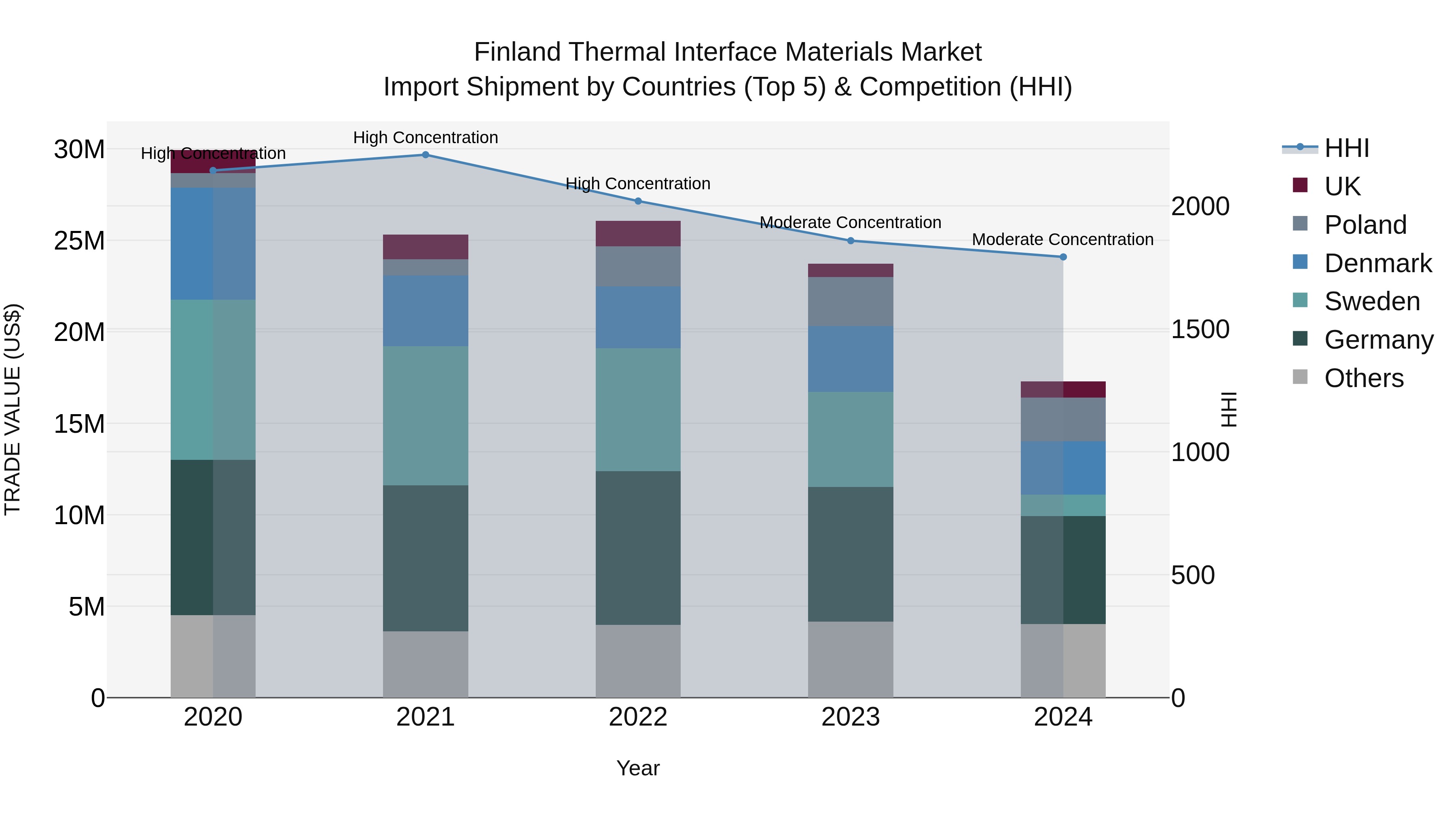 Finland Thermal Interface Materials Market
Import Shipment by Countries (Top 5) & Competition (HHI)

TRADE VALUE (US$)

30M
25M
20M
15M
10M
5M
0

High Concentration
High Concentration
High Concentration
Moderate Concentration
Moderate Concentration

2020
2021
2022
2023
2024

Year

2000
1500
1000
500
0

HHI

HHI
UK
Poland
Denmark
Sweden
Germany
Others